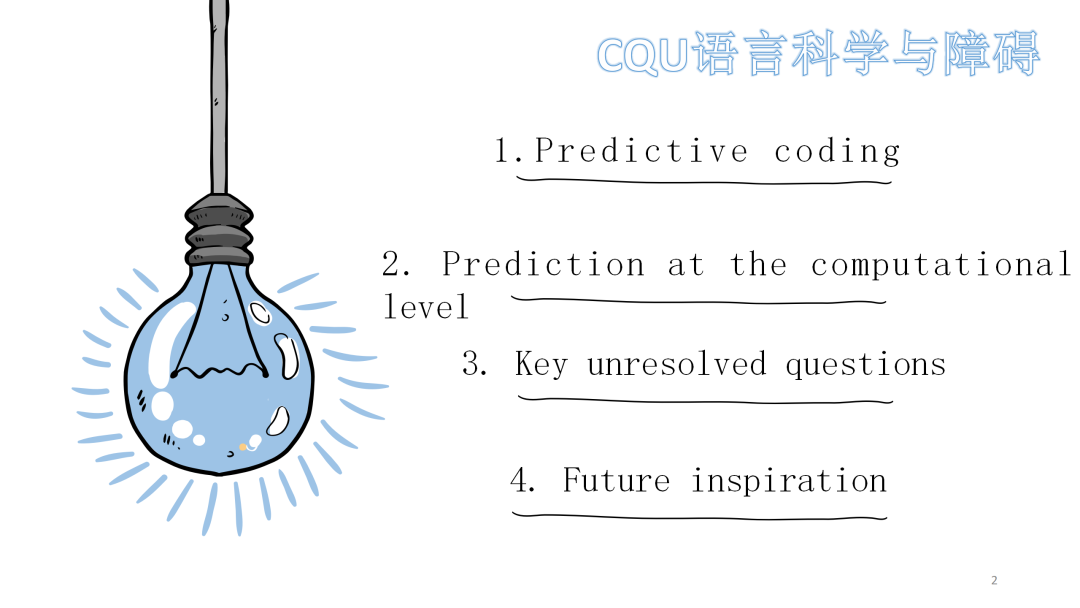 CQU语言科学与障碍

1.Predictive coding

2. Prediction at the computational level

3. Key unresolved questions

4. Future inspiration

2